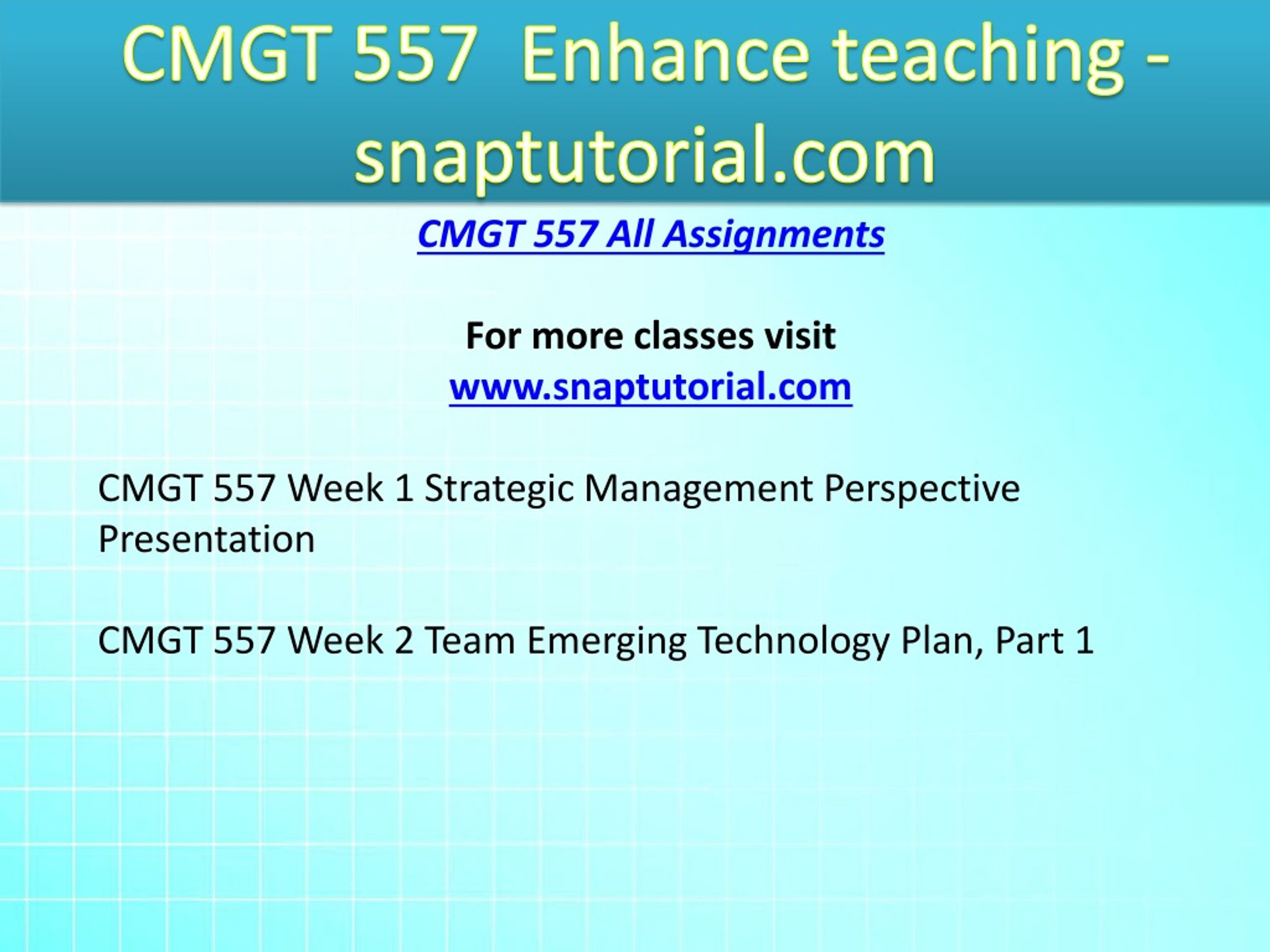 CMGT 557 Enhance teaching - snaptutorial.com

CMGT 557 All Assignments

For more classes visit
www.snaptutorial.com

CMGT 557 Week 1 Strategic Management Perspective Presentation

CMGT 557 Week 2 Team Emerging Technology Plan, Part 1